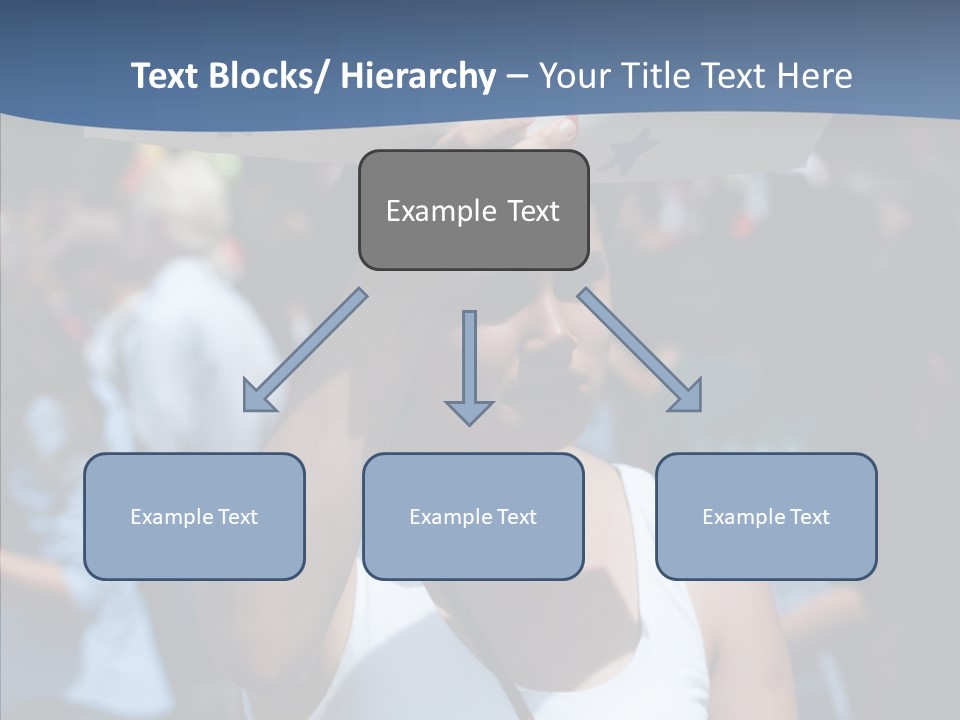 Text Blocks/ Hierarchy – Your Title Text Here

Example Text

Example Text

Example Text

Example Text